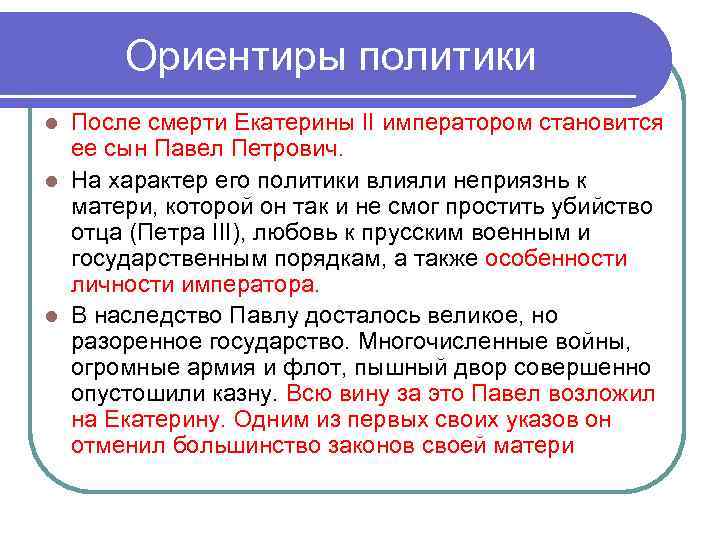 Ориентиры политики

- После смерти Екатерины II императором становится ее сын Павел Петрович.
- На характер его политики влияли неприязнь к матери, которой он так и не смог простить убийство отца (Петра III), любовь к прусским военным и государственным порядкам, а также особенности личности императора.
- В наследство Павлу досталось великое, но разоренное государство. Многочисленные войны, огромные армия и флот, пышный двор совершенно опустошили казну. Всю вину за это Павел возложил на Екатерину. Одним из первых своих указов он отменил большинство законов своей матери